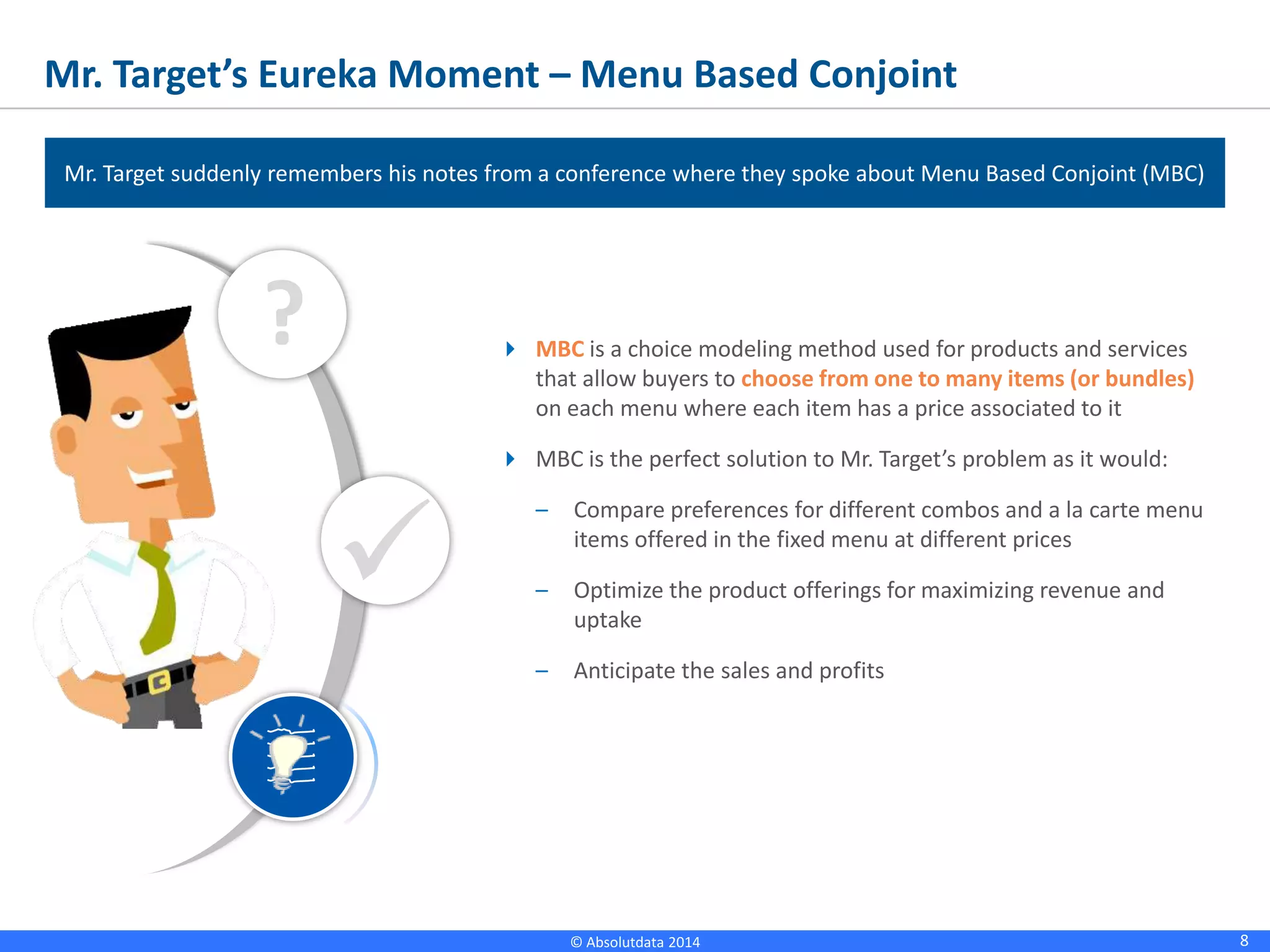 Mr. Target's Eureka Moment – Menu Based Conjoint

Mr. Target suddenly remembers his notes from a conference where they spoke about Menu Based Conjoint (MBC)

?

MBC is a choice modeling method used for products and services that allow buyers to choose from one to many items (or bundles) on each menu where each item has a price associated to it

MBC is the perfect solution to Mr. Target's problem as it would:

– Compare preferences for different combos and a la carte menu items offered in the fixed menu at different prices

– Optimize the product offerings for maximizing revenue and uptake

– Anticipate the sales and profits

© Absolutdata 2014

8